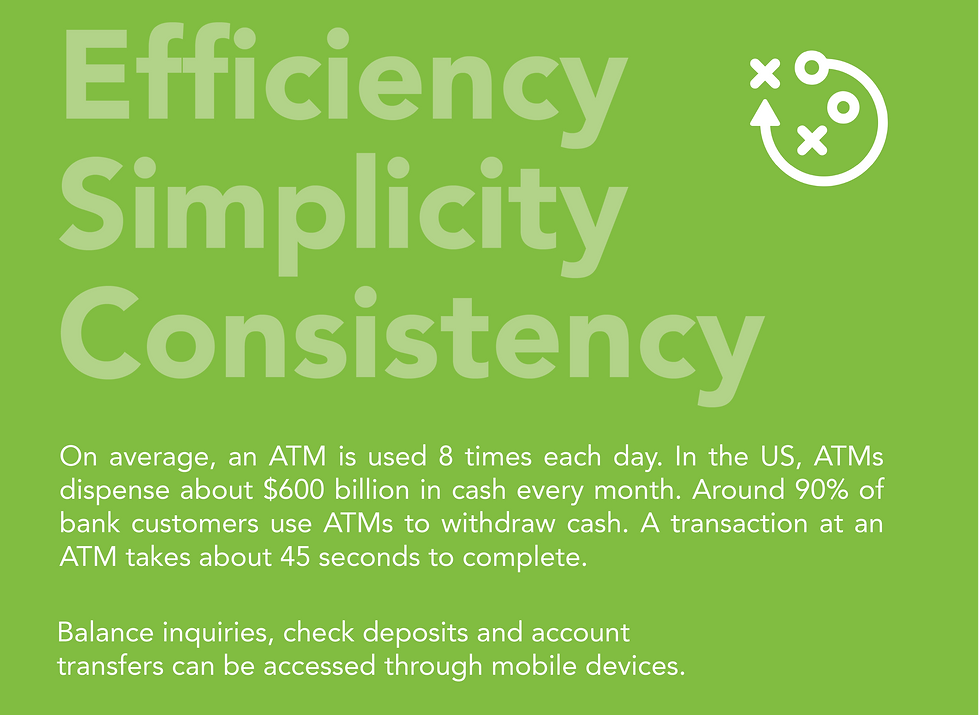 Efficiency
Simplicity
Consistency

On average, an ATM is used 8 times each day. In the US, ATMs dispense about \$600 billion in cash every month. Around 90% of bank customers use ATMs to withdraw cash. A transaction at an ATM takes about 45 seconds to complete.

Balance inquiries, check deposits and account transfers can be accessed through mobile devices.